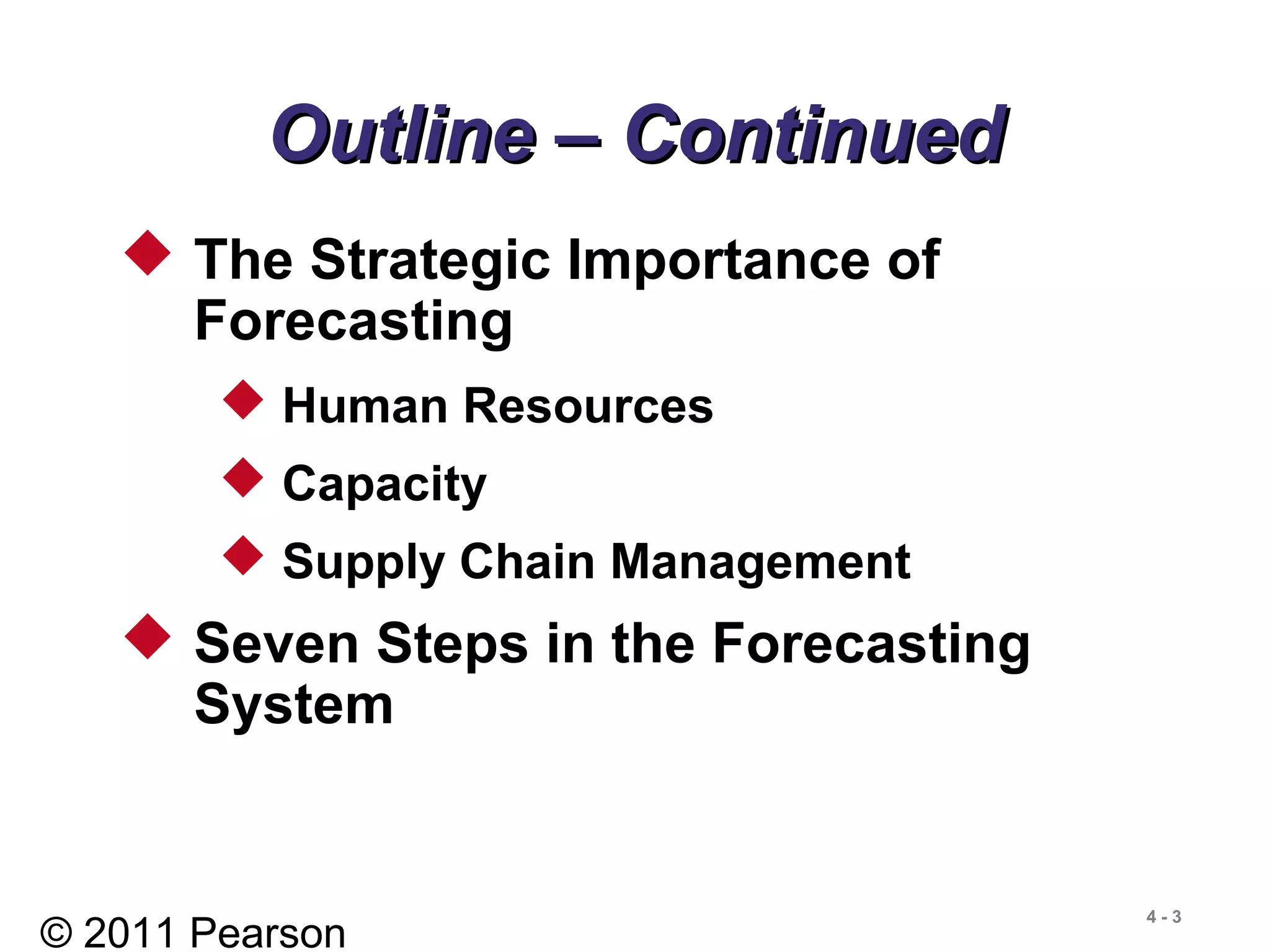 Outline – Continued

The Strategic Importance of Forecasting

Human Resources

Capacity

Supply Chain Management

Seven Steps in the Forecasting System

© 2011 Pearson

4 - 3